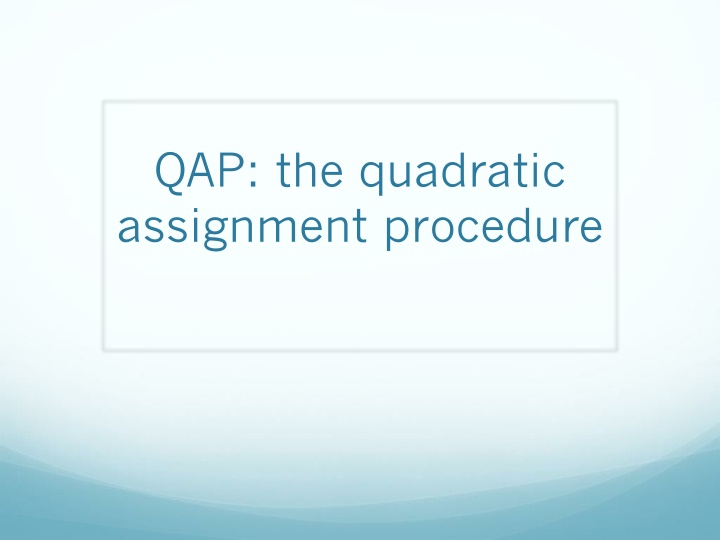 QAP: the quadratic assignment procedure